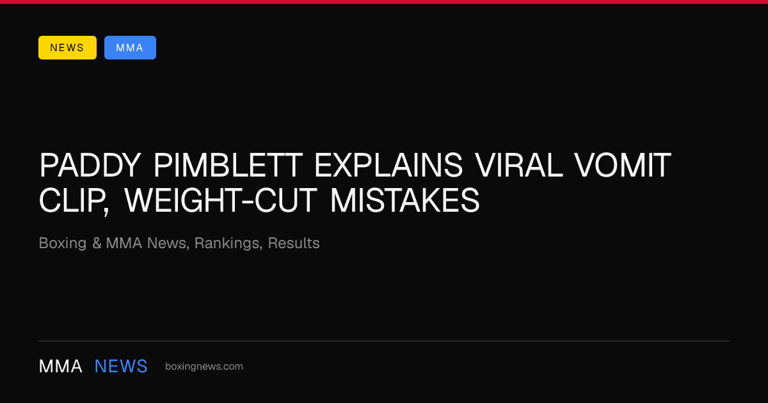 NEWS MMA

PADDY PIMBLETT EXPLAINS VIRAL VOMIT CLIP, WEIGHT-CUT MISTAKES

Boxing & MMA News, Rankings, Results

MMA NEWS boxingnews.com